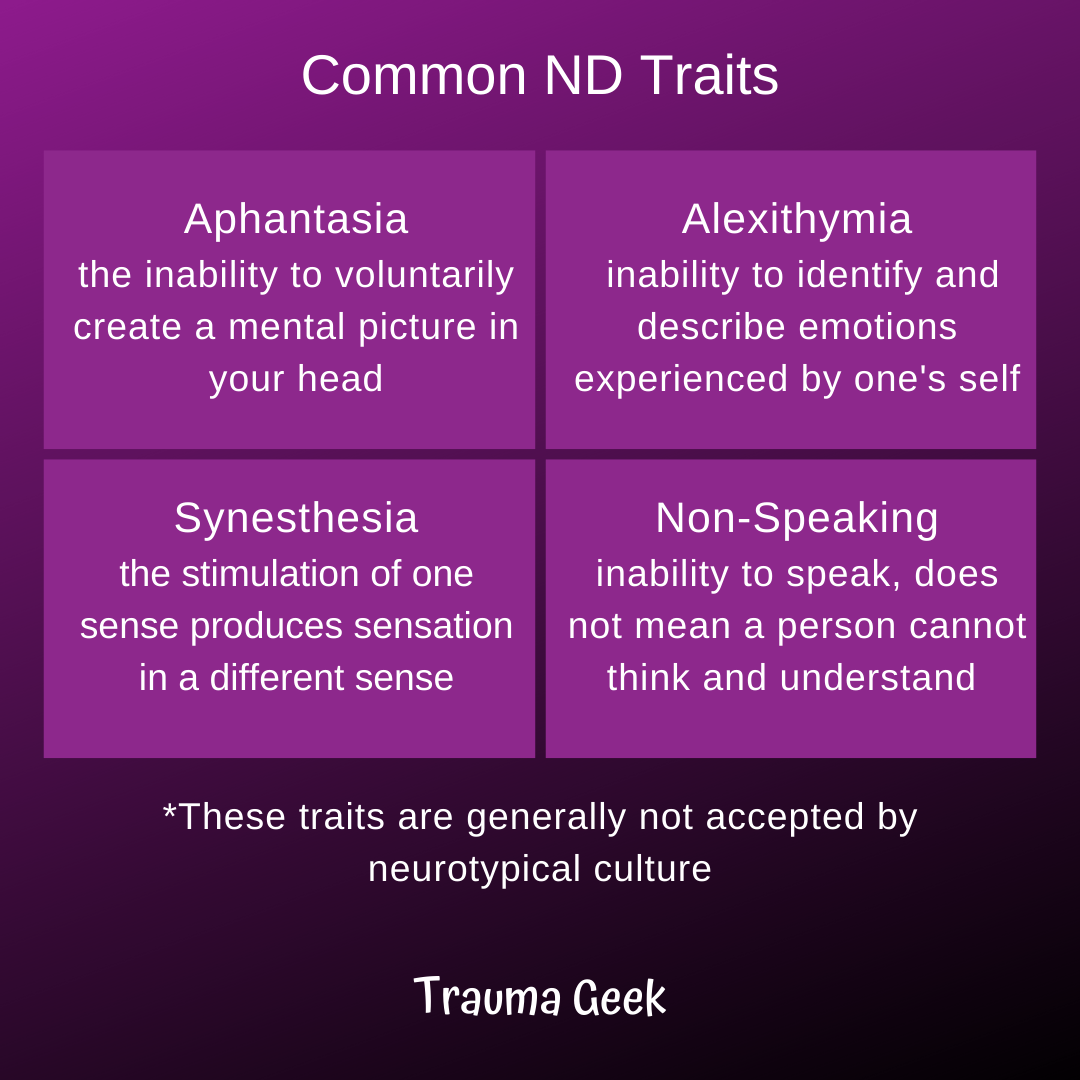 Common ND Traits

Aphantasia
the inability to voluntarily create a mental picture in your head

Alexithymia
inability to identify and describe emotions experienced by one's self

Synesthesia
the stimulation of one sense produces sensation in a different sense

Non-Speaking
inability to speak, does not mean a person cannot think and understand

*These traits are generally not accepted by neurotypical culture

Trauma Geek